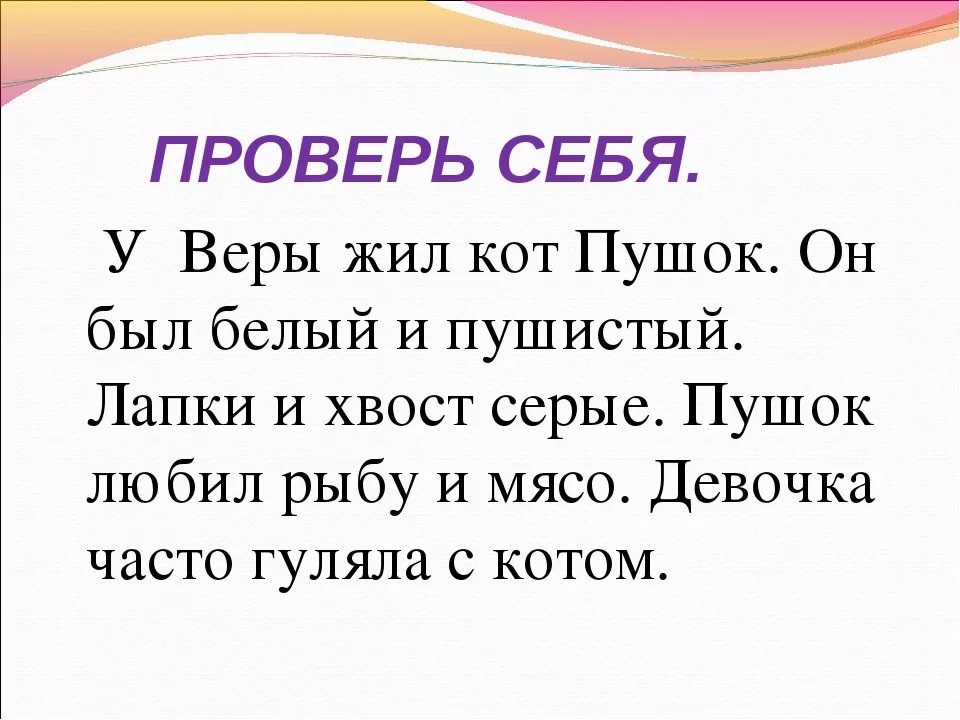 ПРОВЕРЬ СЕБЯ.

У Веры жил кот Пушок. Он был белый и пушистый. Лапки и хвост серые. Пушок любил рыбу и мясо. Девочка часто гуляла с котом.